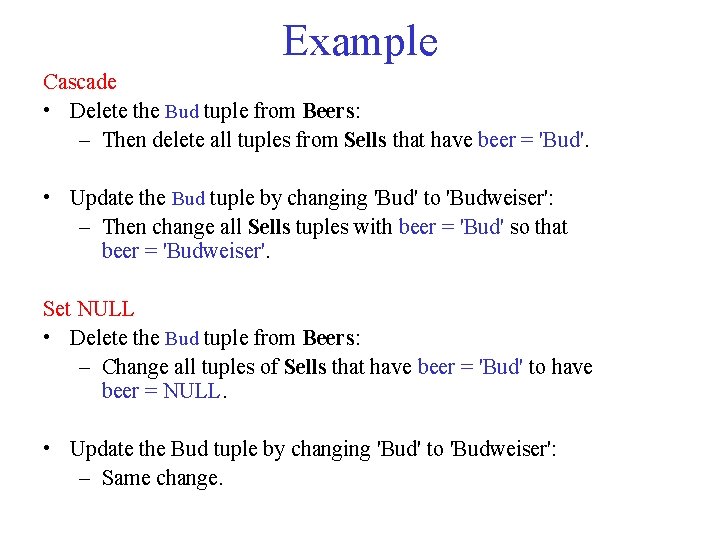 Example

Cascade

• Delete the Bud tuple from Beers:
  – Then delete all tuples from Sells that have beer = 'Bud'.

• Update the Bud tuple by changing 'Bud' to 'Budweiser':
  – Then change all Sells tuples with beer = 'Bud' so that beer = 'Budweiser'.

Set NULL

• Delete the Bud tuple from Beers:
  – Change all tuples of Sells that have beer = 'Bud' to have beer = NULL.

• Update the Bud tuple by changing 'Bud' to 'Budweiser':
  – Same change.